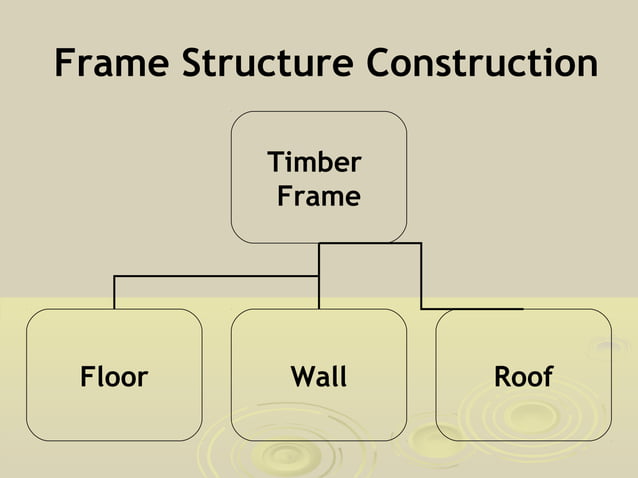 Frame Structure Construction

Timber Frame

Floor

Wall

Roof